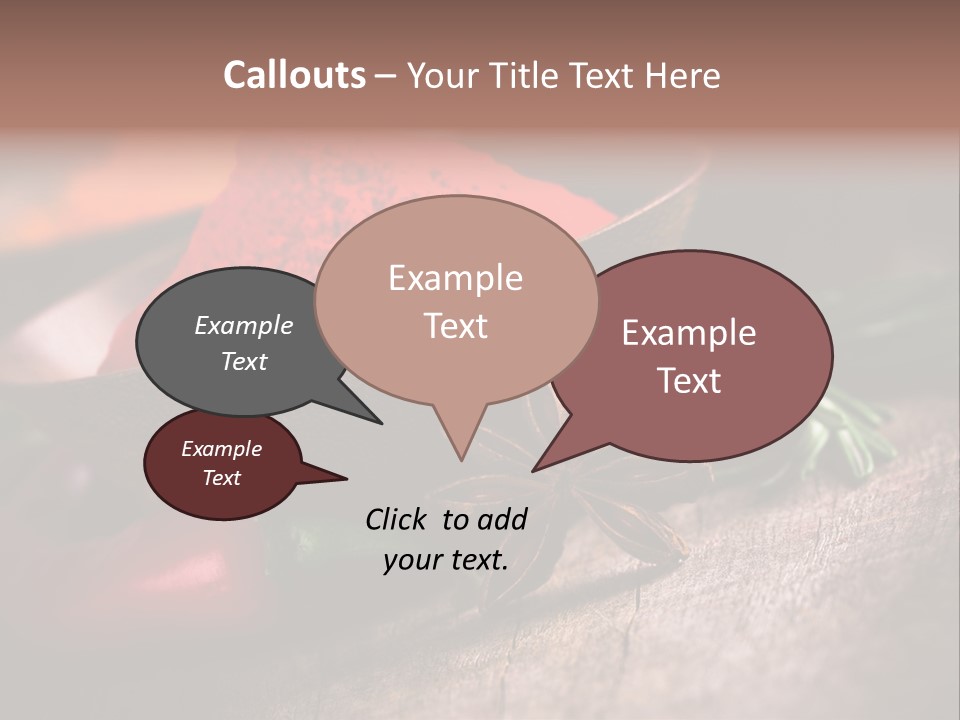 Callouts – Your Title Text Here

Example Text

Example Text

Example Text

Example Text

Click to add your text.